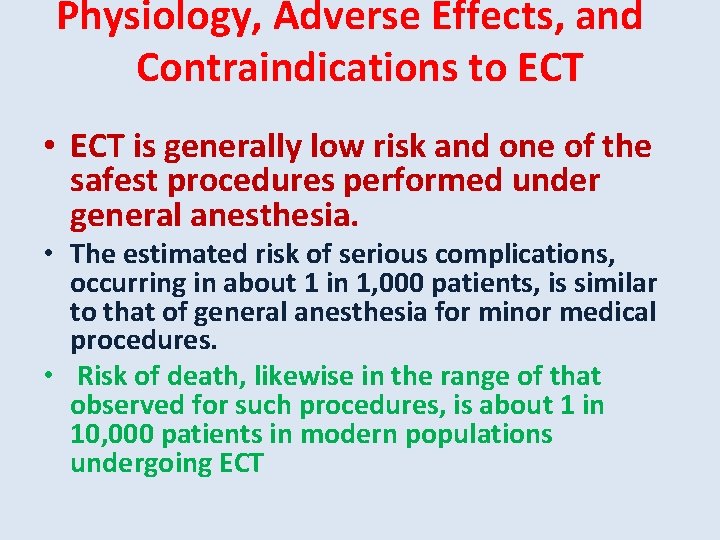 Physiology, Adverse Effects, and Contraindications to ECT

• ECT is generally low risk and one of the safest procedures performed under general anesthesia.

• The estimated risk of serious complications, occurring in about 1 in 1,000 patients, is similar to that of general anesthesia for minor medical procedures.

• Risk of death, likewise in the range of that observed for such procedures, is about 1 in 10,000 patients in modern populations undergoing ECT